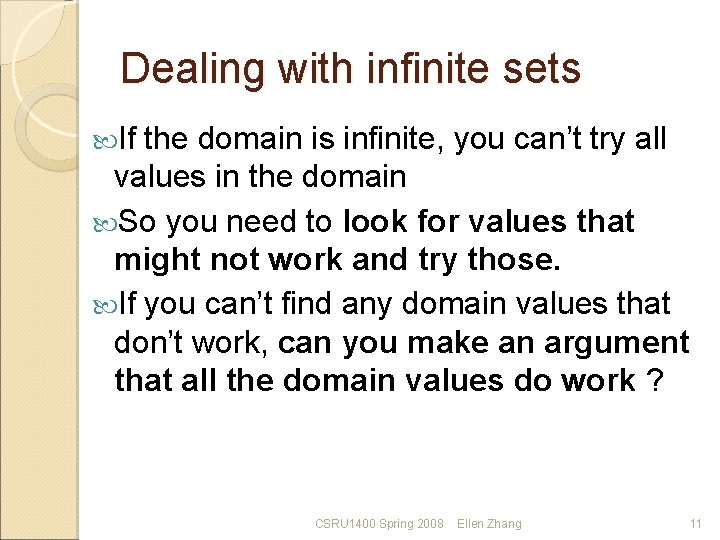 Dealing with infinite sets

If the domain is infinite, you can't try all values in the domain

So you need to look for values that might not work and try those.

If you can't find any domain values that don't work, can you make an argument that all the domain values do work ?

CSRU1400 Spring 2008 Ellen Zhang 11